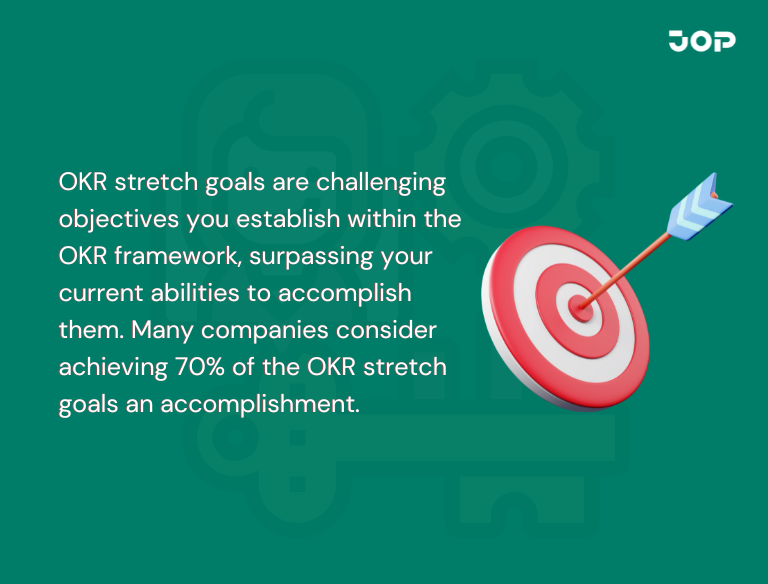 JOP

OKR stretch goals are challenging objectives you establish within the OKR framework, surpassing your current abilities to accomplish them. Many companies consider achieving 70% of the OKR stretch goals an accomplishment.